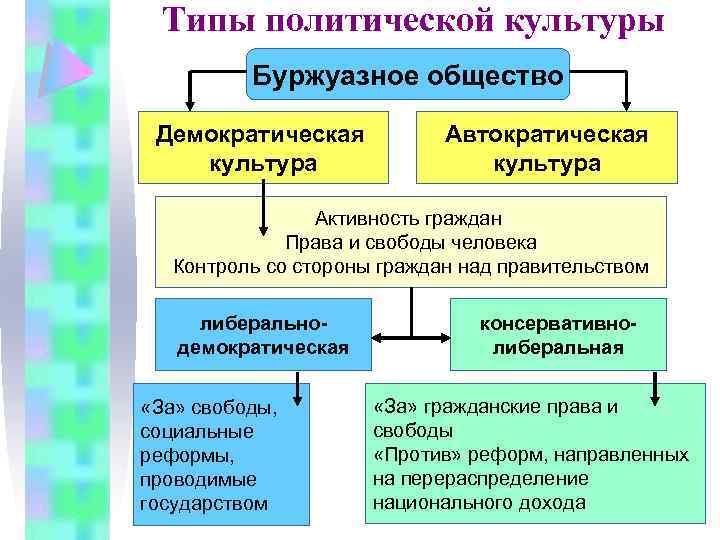 Типы политической культуры

Буржуазное общество

Демократическая культура

Автократическая культура

Активность граждан
Права и свободы человека
Контроль со стороны граждан над правительством

либерально-демократическая

консервативно-либеральная

«За» свободы, социальные реформы, проводимые государством

«За» гражданские права и свободы
«Против» реформ, направленных на перераспределение национального дохода